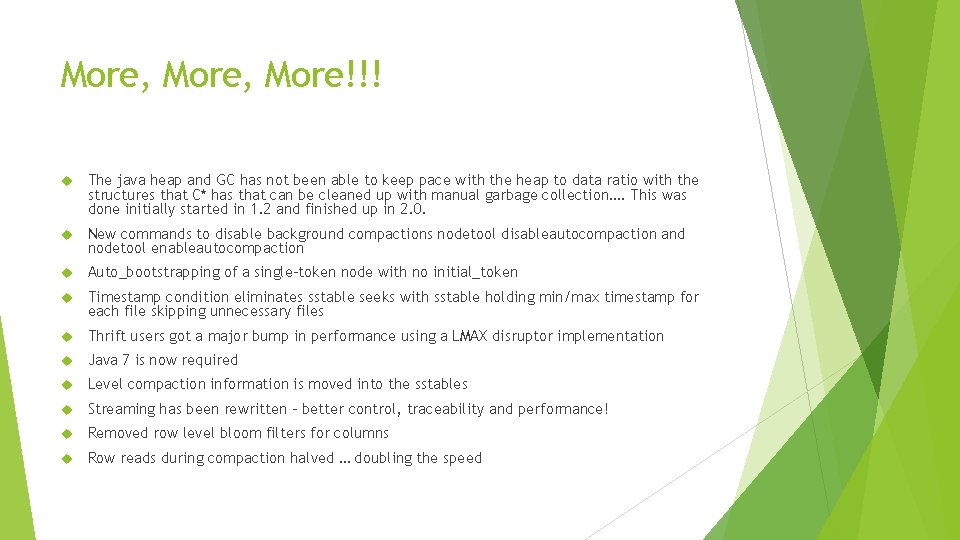 More, More, More!!!

The java heap and GC has not been able to keep pace with the heap to data ratio with the structures that C* has that can be cleaned up with manual garbage collection…. This was done initially started in 1.2 and finished up in 2.0.

New commands to disable background compactions nodetool disableautocompaction and nodetool enableautocompaction

Auto_bootstrapping of a single-token node with no initial_token

Timestamp condition eliminates sstable seeks with sstable holding min/max timestamp for each file skipping unnecessary files

Thrift users got a major bump in performance using a LMAX disruptor implementation

Java 7 is now required

Level compaction information is moved into the sstables

Streaming has been rewritten – better control, traceability and performance!

Removed row level bloom filters for columns

Row reads during compaction halved … doubling the speed